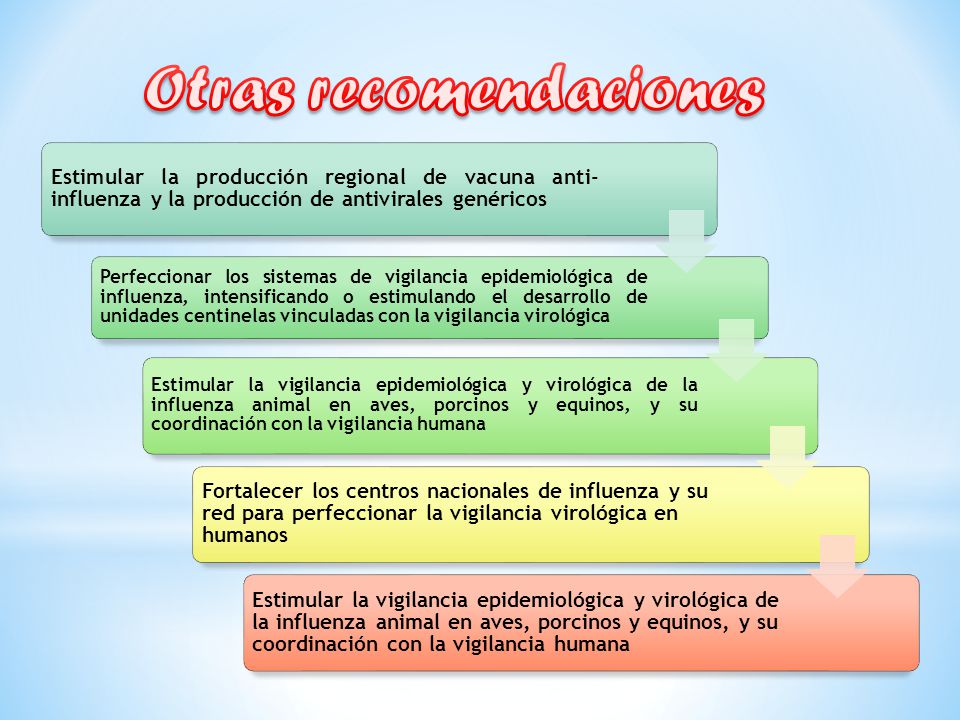 Otras recomendaciones

Estimular la producción regional de vacuna anti-influenza y la producción de antivirales genéricos

Perfeccionar los sistemas de vigilancia epidemiológica de influenza, intensificando o estimulando el desarrollo de unidades centinelas vinculadas con la vigilancia virológica

Estimular la vigilancia epidemiológica y virológica de la influenza animal en aves, porcinos y equinos, y su coordinación con la vigilancia humana

Fortalecer los centros nacionales de influenza y su red para perfeccionar la vigilancia virológica en humanos

Estimular la vigilancia epidemiológica y virológica de la influenza animal en aves, porcinos y equinos, y su coordinación con la vigilancia humana